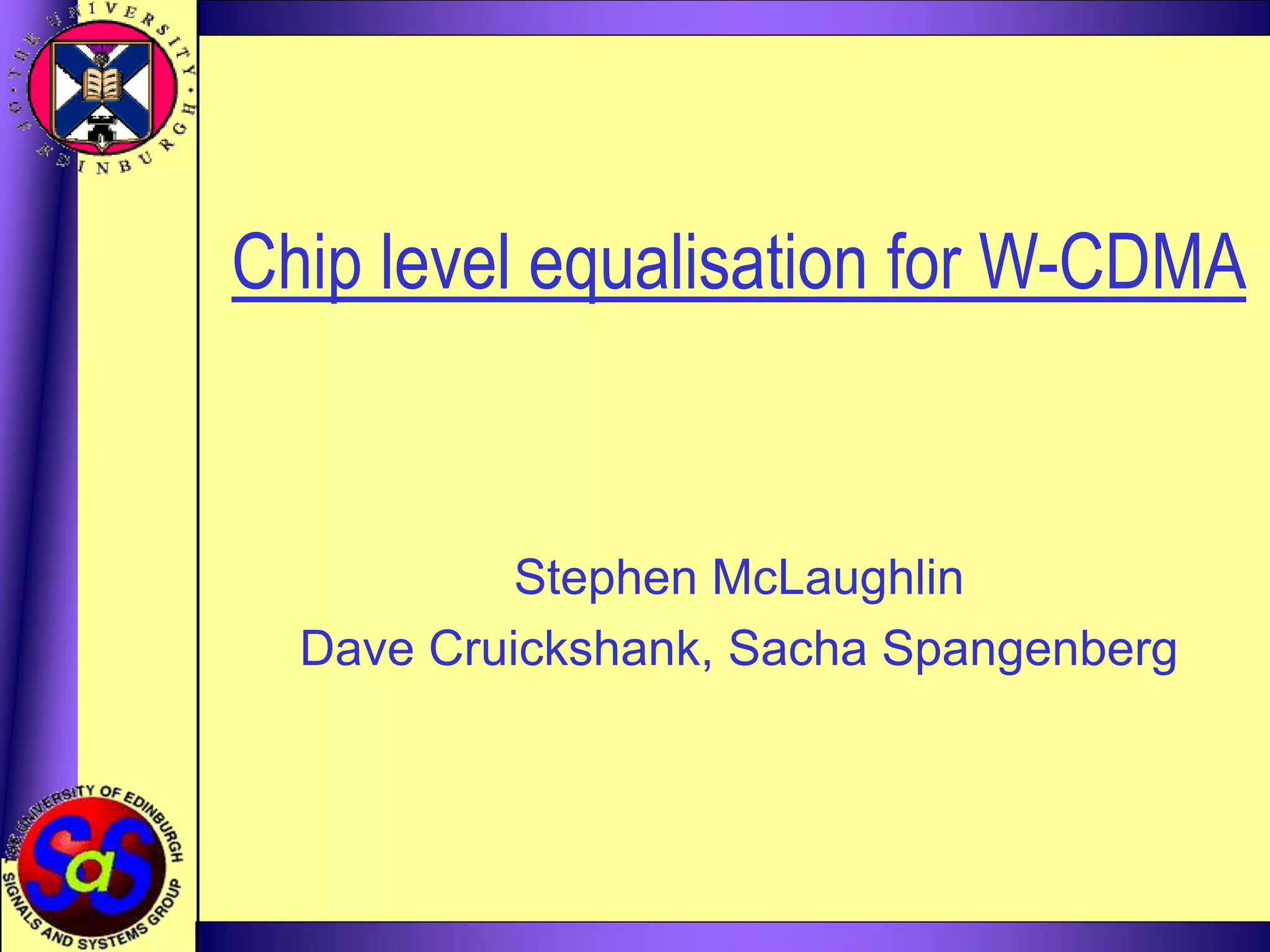 THE UNIVERSITY OF EDINBURGH

Chip level equalisation for W-CDMA

Stephen McLaughlin

Dave Cruickshank, Sacha Spangenberg

THE UNIVERSITY OF EDINBURGH

SaS

SIGNALS AND SYSTEMS GROUP